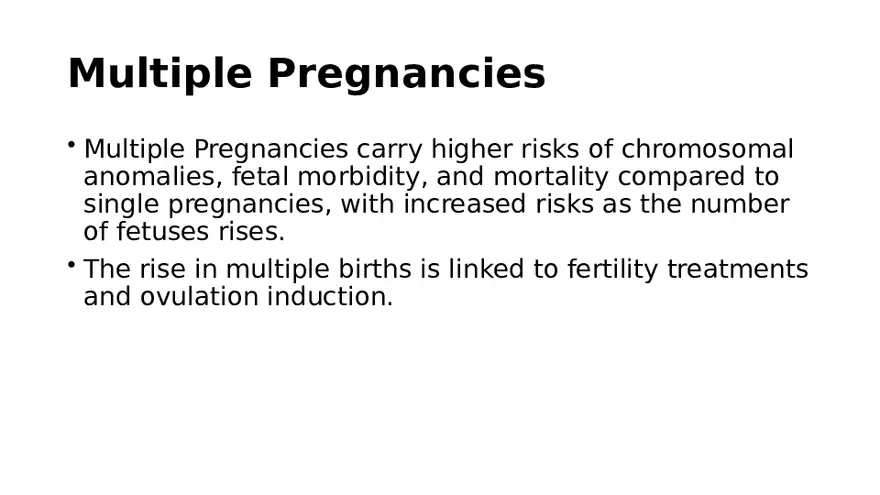 Multiple Pregnancies

• Multiple Pregnancies carry higher risks of chromosomal anomalies, fetal morbidity, and mortality compared to single pregnancies, with increased risks as the number of fetuses rises.

• The rise in multiple births is linked to fertility treatments and ovulation induction.